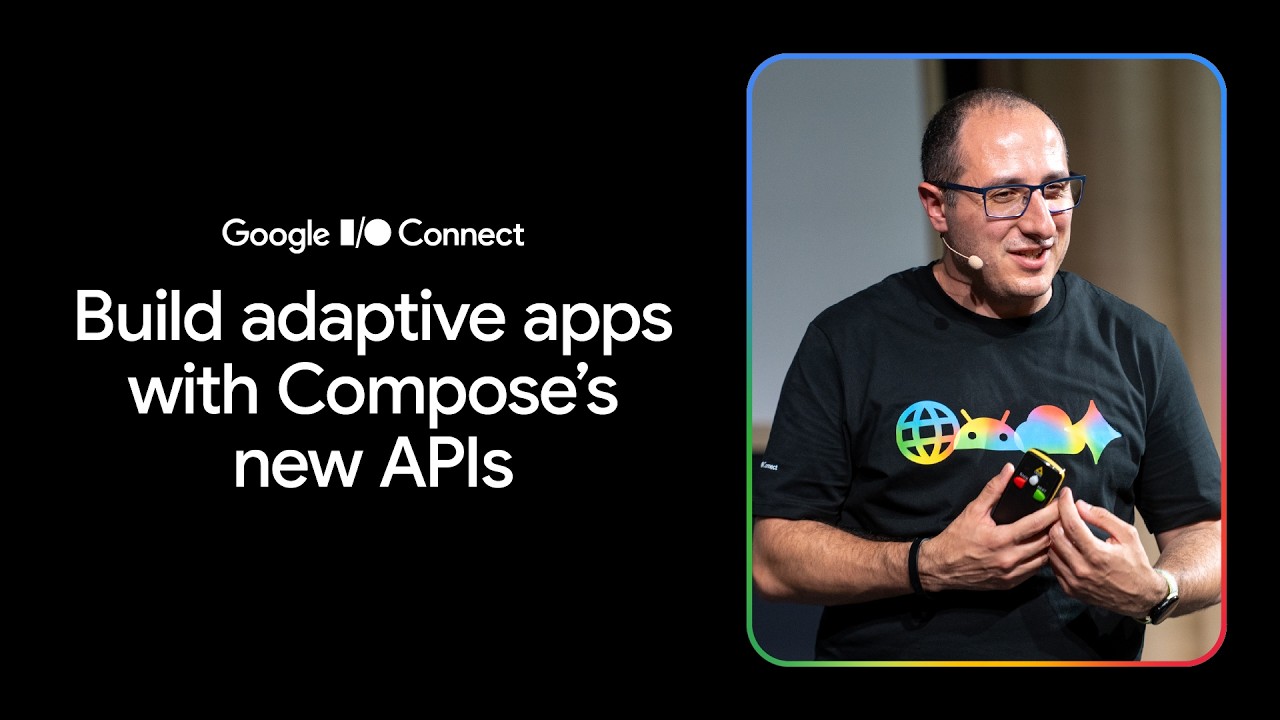 Google I/O Connect

Build adaptive apps with Compose's new APIs